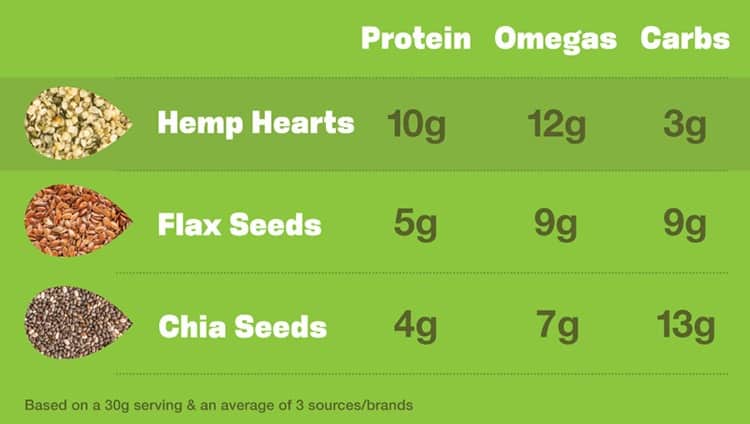 |  | Protein | Omegas | Carbs |
|---|---|---|---|
| Hemp Hearts | 10g | 12g | 3g |
| Flax Seeds | 5g | 9g | 9g |
| Chia Seeds | 4g | 7g | 13g |

Based on a 30g serving & an average of 3 sources/brands